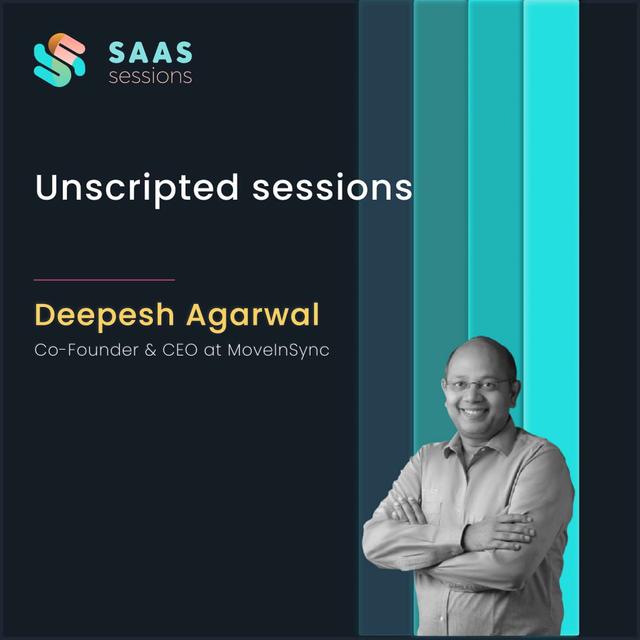 SAAS
sessions

Unscripted sessions

Deepesh Agarwal
Co-Founder & CEO at MoveInSync